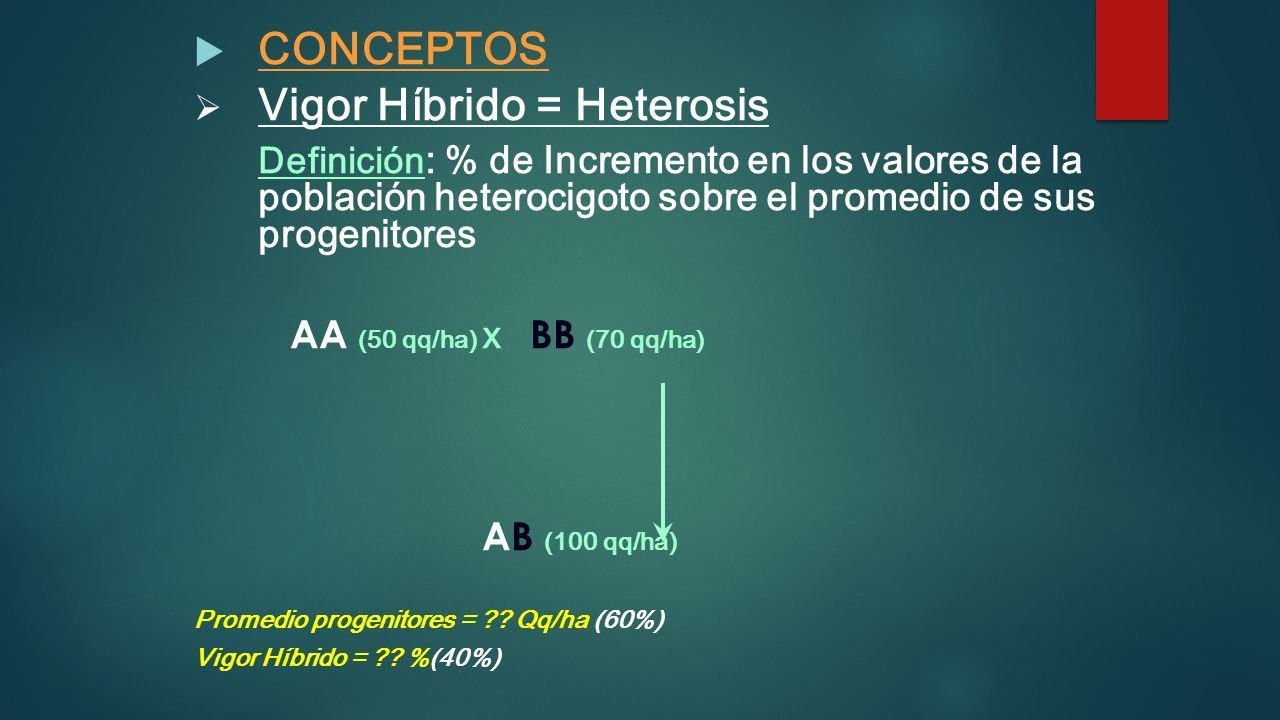 CONCEPTOS

Vigor Híbrido = Heterosis

Definición: % de Incremento en los valores de la población heterocigoto sobre el promedio de sus progenitores

AA (50 qq/ha) X BB (70 qq/ha)

AB (100 qq/ha)

Promedio progenitores = ?? Qq/ha (60%)

Vigor Híbrido = ?? %(40%)